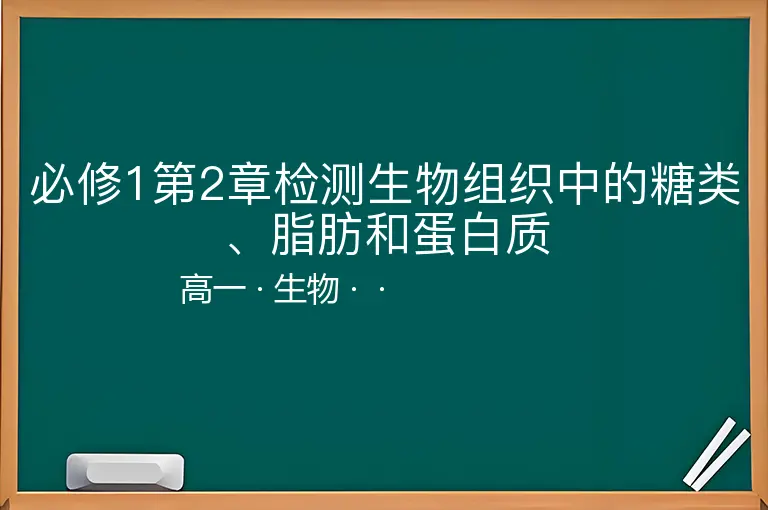 必修1第2章检测生物组织中的糖类、脂肪和蛋白质

高一 · 生物 · ·